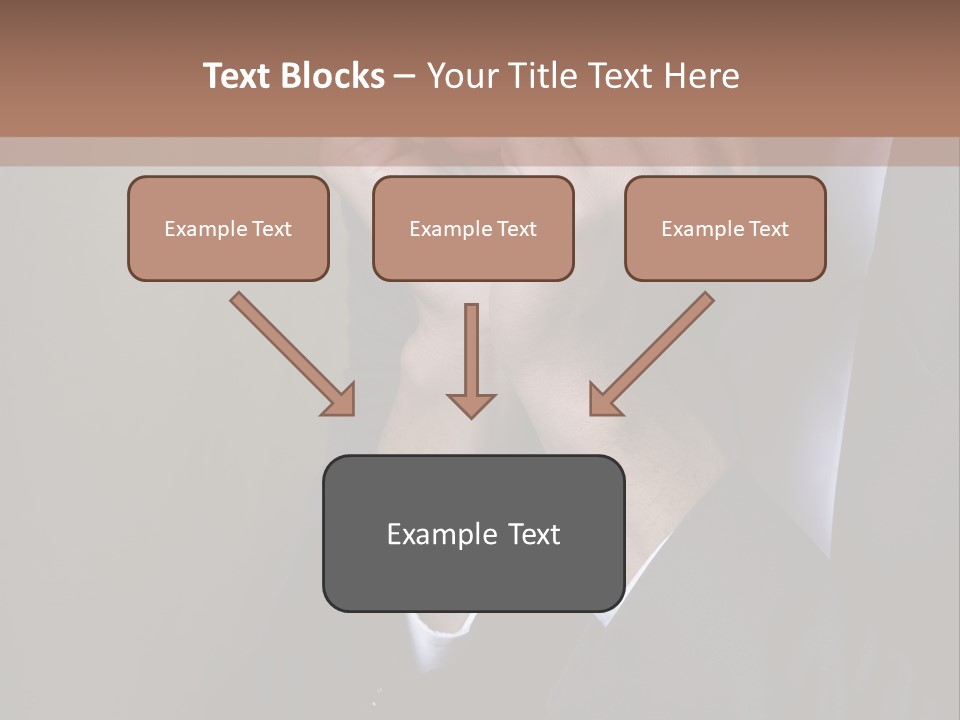 Text Blocks – Your Title Text Here

Example Text

Example Text

Example Text

Example Text